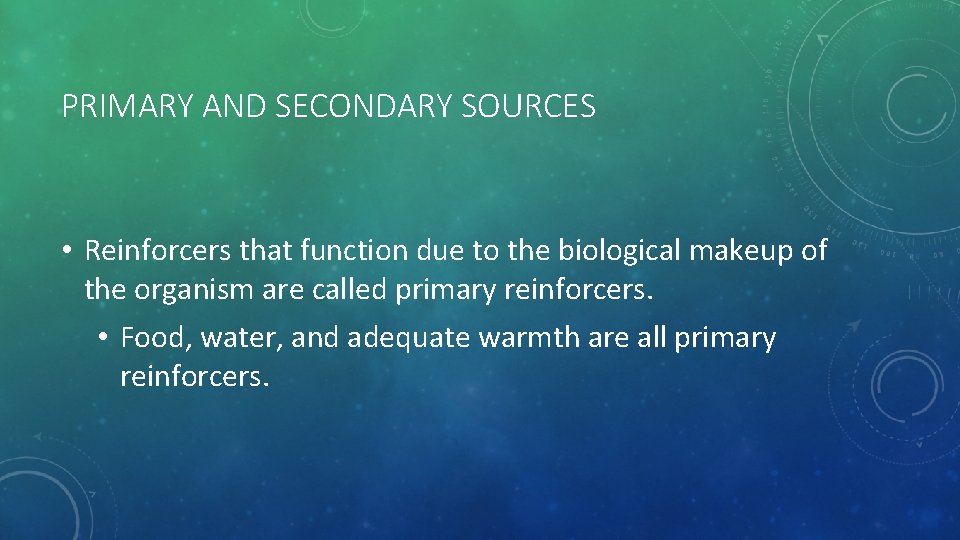 PRIMARY AND SECONDARY SOURCES

• Reinforcers that function due to the biological makeup of the organism are called primary reinforcers.

• Food, water, and adequate warmth are all primary reinforcers.